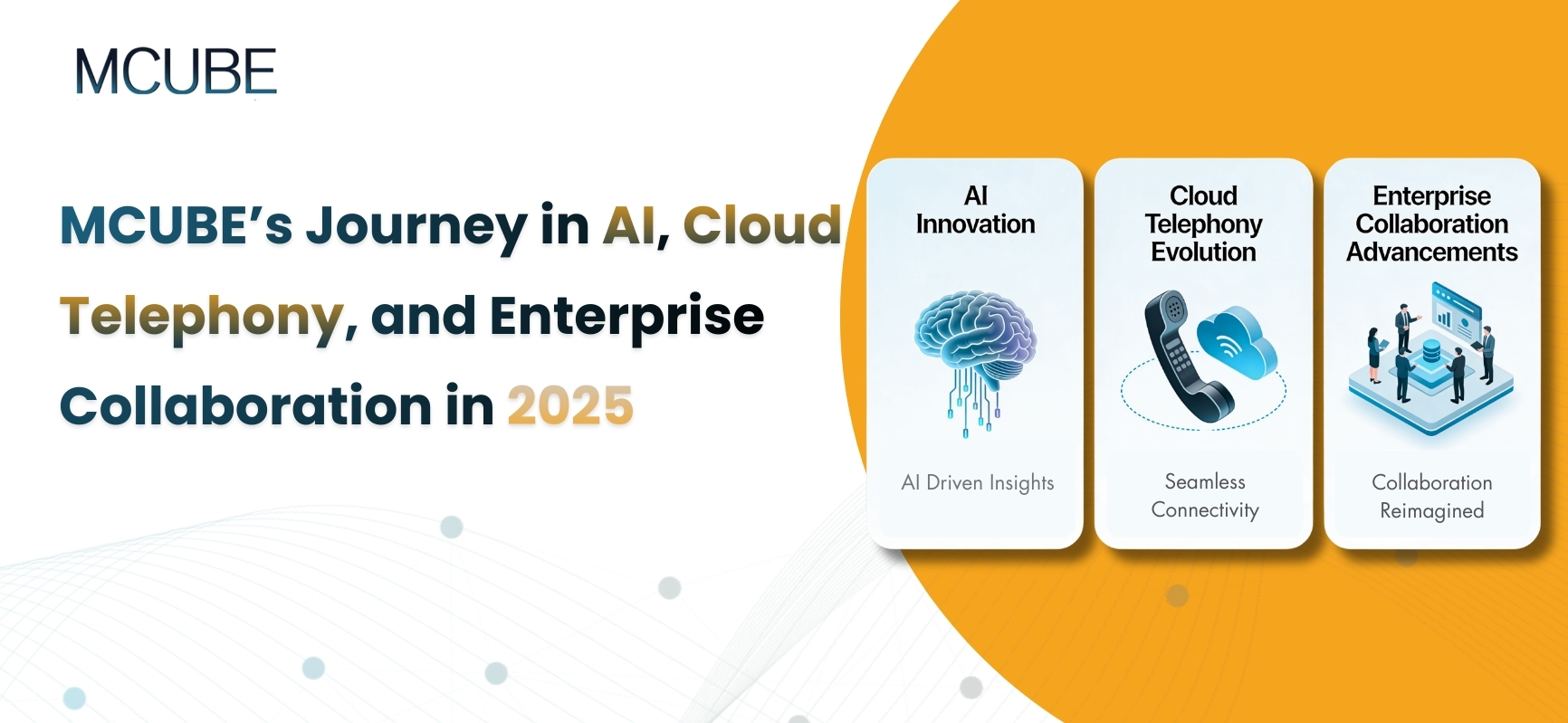 MCUBE

MCUBE's Journey in AI, Cloud Telephony, and Enterprise Collaboration in 2025

AI Innovation

AI Driven Insights

Cloud Telephony Evolution

Seamless Connectivity

Enterprise Collaboration Advancements

Collaboration Reimagined